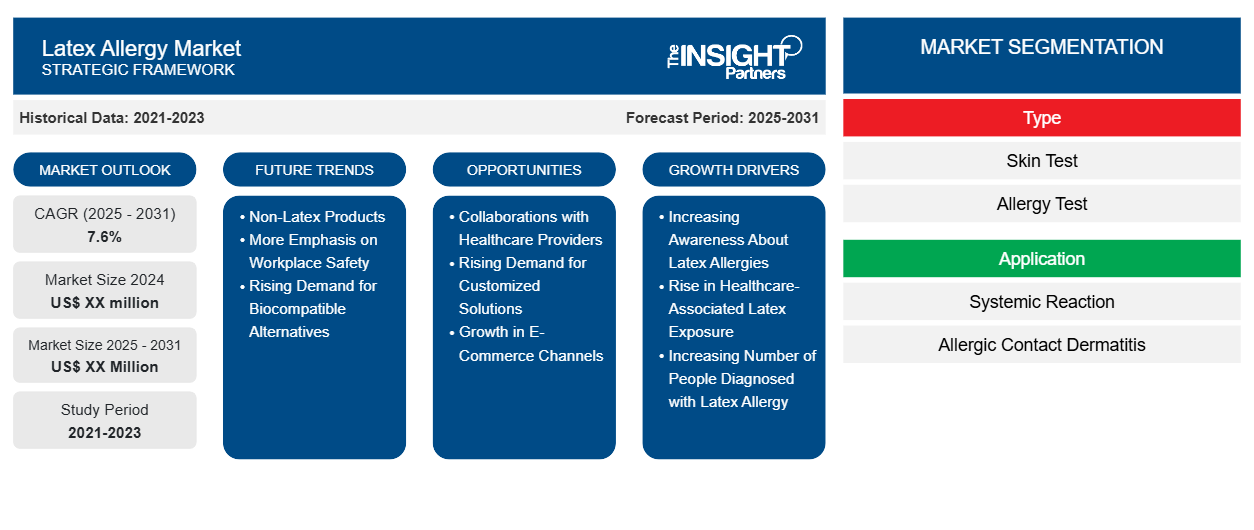 Latex Allergy Market
STRATEGIC FRAMEWORK

The INSIGHT Partners

Historical Data: 2021-2023

Forecast Period: 2025-2031

MARKET OUTLOOK

CAGR (2025 - 2031)
7.6%

Market Size 2024
US$ XX million

Market Size 2025 - 2031
US$ XX Million

Study Period
2021-2023

FUTURE TRENDS

• Non-Latex Products
• More Emphasis on Workplace Safety
• Rising Demand for Biocompatible Alternatives

OPPORTUNITIES

• Collaborations with Healthcare Providers
• Rising Demand for Customized Solutions
• Growth in E-Commerce Channels

GROWTH DRIVERS

• Increasing Awareness About Latex Allergies
• Rise in Healthcare-Associated Latex Exposure
• Increasing Number of People Diagnosed with Latex Allergy

MARKET SEGMENTATION

Type

Skin Test

Allergy Test

Application

Systemic Reaction

Allergic Contact Dermatitis